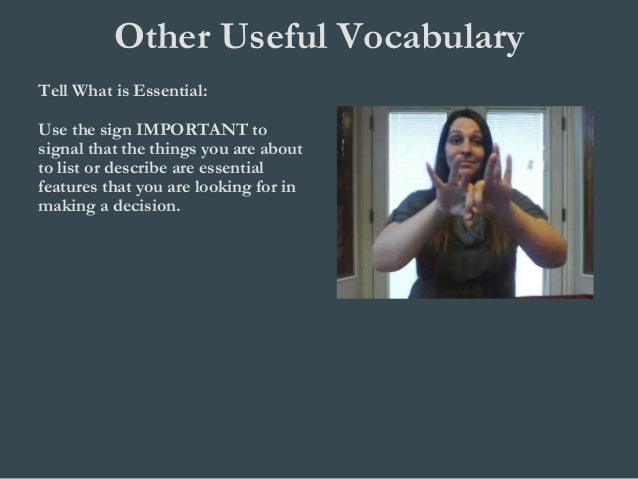 Other Useful Vocabulary

Tell What is Essential:

Use the sign IMPORTANT to signal that the things you are about to list or describe are essential features that you are looking for in making a decision.